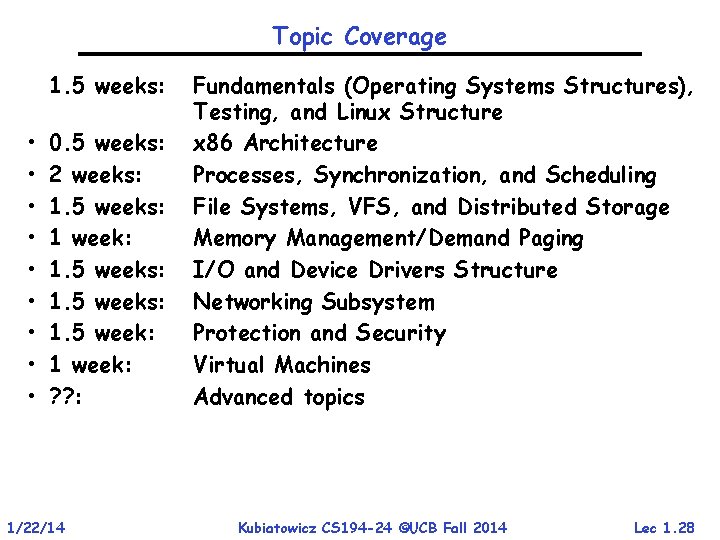 Topic Coverage

1.5 weeks: Fundamentals (Operating Systems Structures), Testing, and Linux Structure
• 0.5 weeks: x86 Architecture
• 2 weeks: Processes, Synchronization, and Scheduling
• 1.5 weeks: File Systems, VFS, and Distributed Storage
• 1 week: Memory Management/Demand Paging
• 1.5 weeks: I/O and Device Drivers Structure
• 1.5 weeks: Networking Subsystem
• 1.5 week: Protection and Security
• 1 week: Virtual Machines
• ??: Advanced topics

1/22/14 Kubiatowicz CS194-24 ©UCB Fall 2014 Lec 1.28